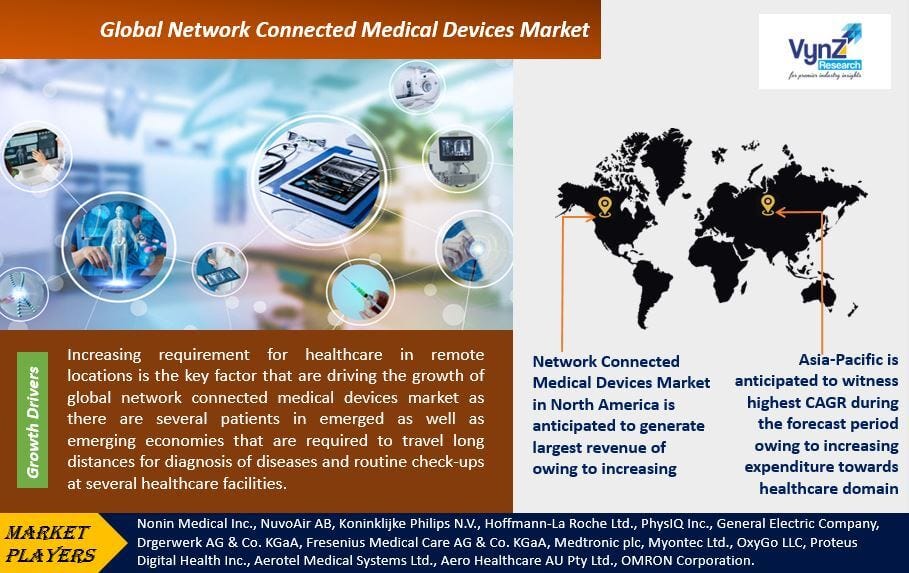 Global Network Connected Medical Devices Market

VynZ Research
for premier industry insights

Growth Drivers

Increasing requirement for healthcare in remote locations is the key factor that are driving the growth of global network connected medical devices market as there are several patients in emerged as well as emerging economies that are required to travel long distances for diagnosis of diseases and routine check-ups at several healthcare facilities.

Network Connected Medical Devices Market in North America is anticipated to generate largest revenue of owing to increasing

Asia-Pacific is anticipated to witness highest CAGR during the forecast period owing to increasing expenditure towards healthcare domain

MARKET PLAYERS

Nonin Medical Inc., NuvoAir AB, Koninklijke Philips N.V., Hoffmann-La Roche Ltd., PhysIQ Inc., General Electric Company, Drgerwerk AG & Co. KGaA, Fresenius Medical Care AG & Co. KGaA, Medtronic plc, Myontec Ltd., OxyGo LLC, Proteus Digital Health Inc., Aerotel Medical Systems Ltd., Aero Healthcare AU Pty Ltd., OMRON Corporation.